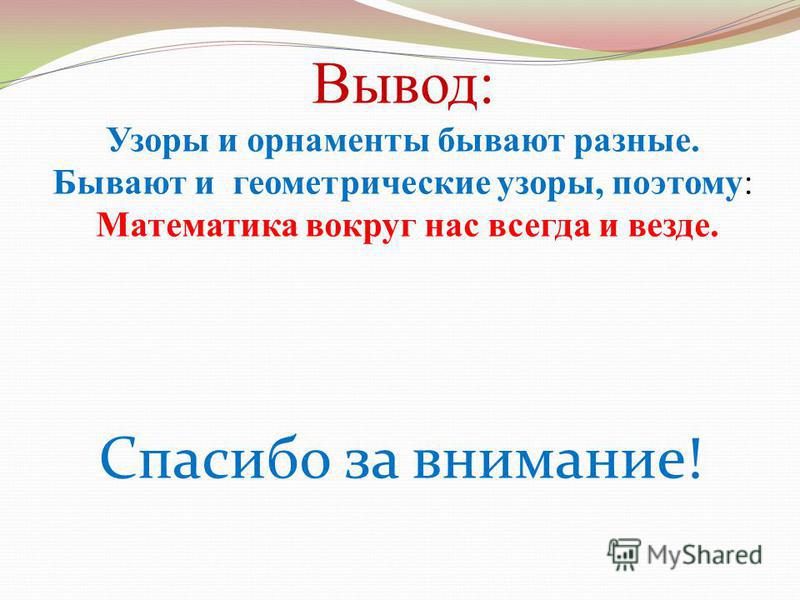 Вывод:
Узоры и орнаменты бывают разные. Бывают и геометрические узоры, поэтому: Математика вокруг нас всегда и везде.

Спасибо за внимание!

MyShared